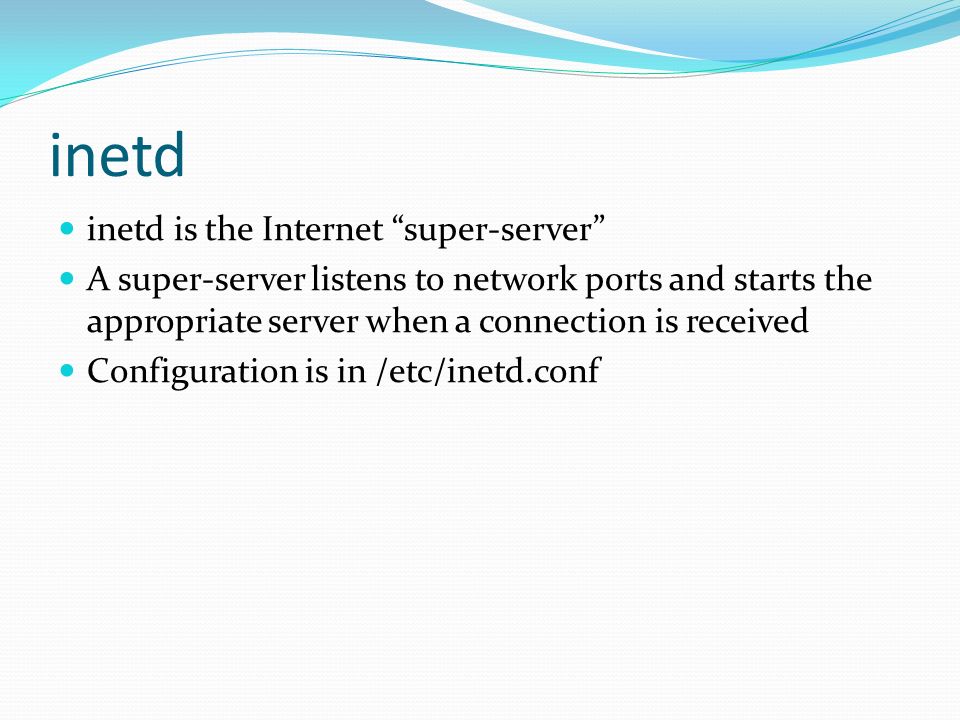 inetd

- inetd is the Internet “super-server”
- A super-server listens to network ports and starts the appropriate server when a connection is received
- Configuration is in /etc/inetd.conf